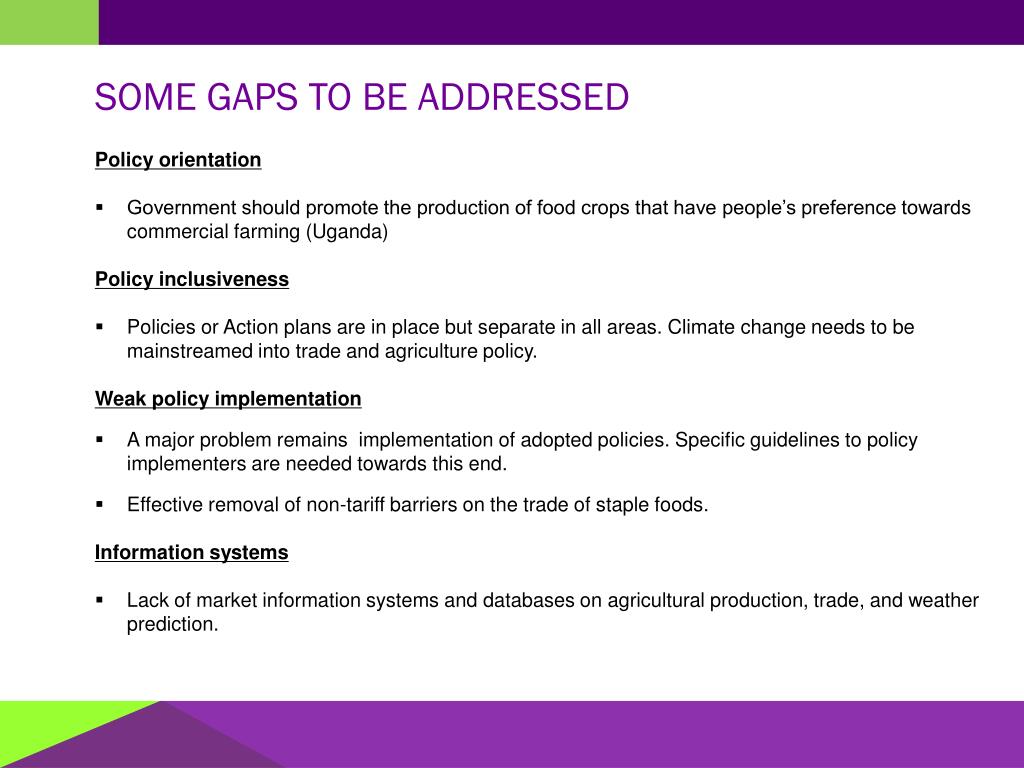 SOME GAPS TO BE ADDRESSED

Policy orientation

▪ Government should promote the production of food crops that have people's preference towards commercial farming (Uganda)

Policy inclusiveness

▪ Policies or Action plans are in place but separate in all areas. Climate change needs to be mainstreamed into trade and agriculture policy.

Weak policy implementation

▪ A major problem remains implementation of adopted policies. Specific guidelines to policy implementers are needed towards this end.

▪ Effective removal of non-tariff barriers on the trade of staple foods.

Information systems

▪ Lack of market information systems and databases on agricultural production, trade, and weather prediction.